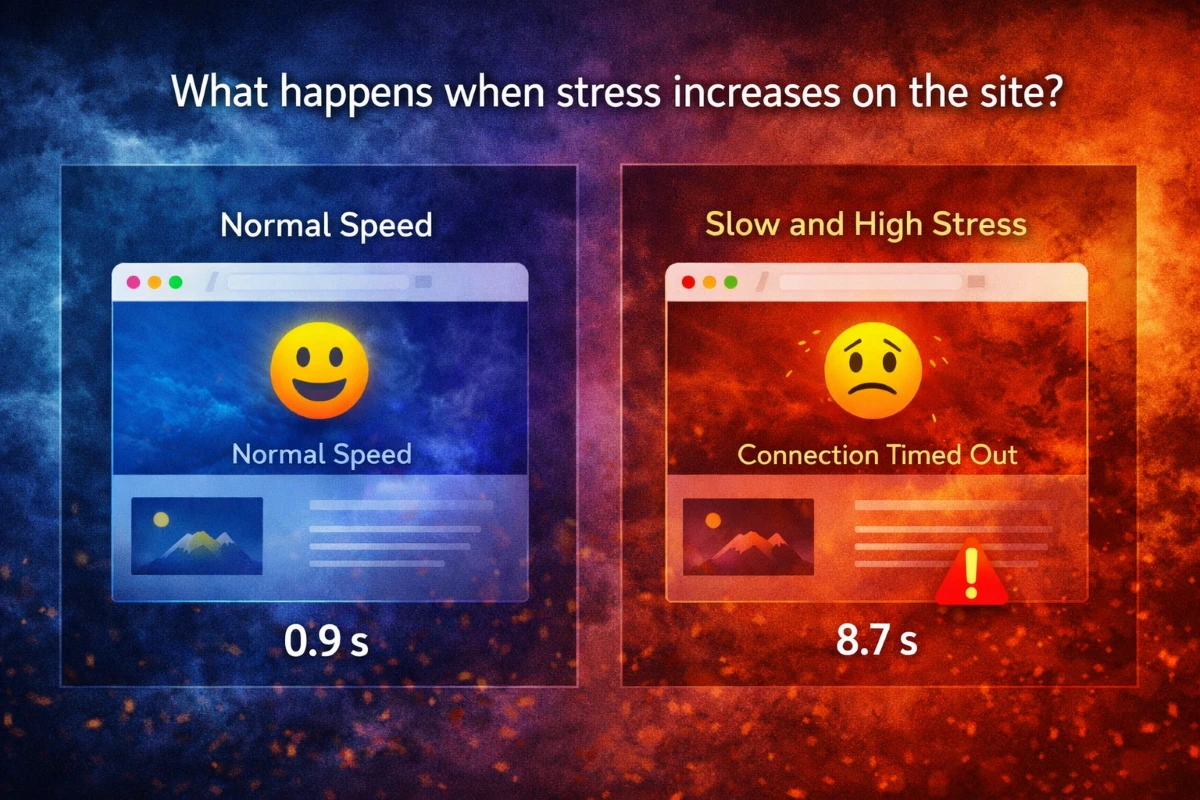 What happens when stress increases on the site?

Normal Speed

Normal Speed

0.9 s

Slow and High Stress

Connection Timed Out

8.7 s